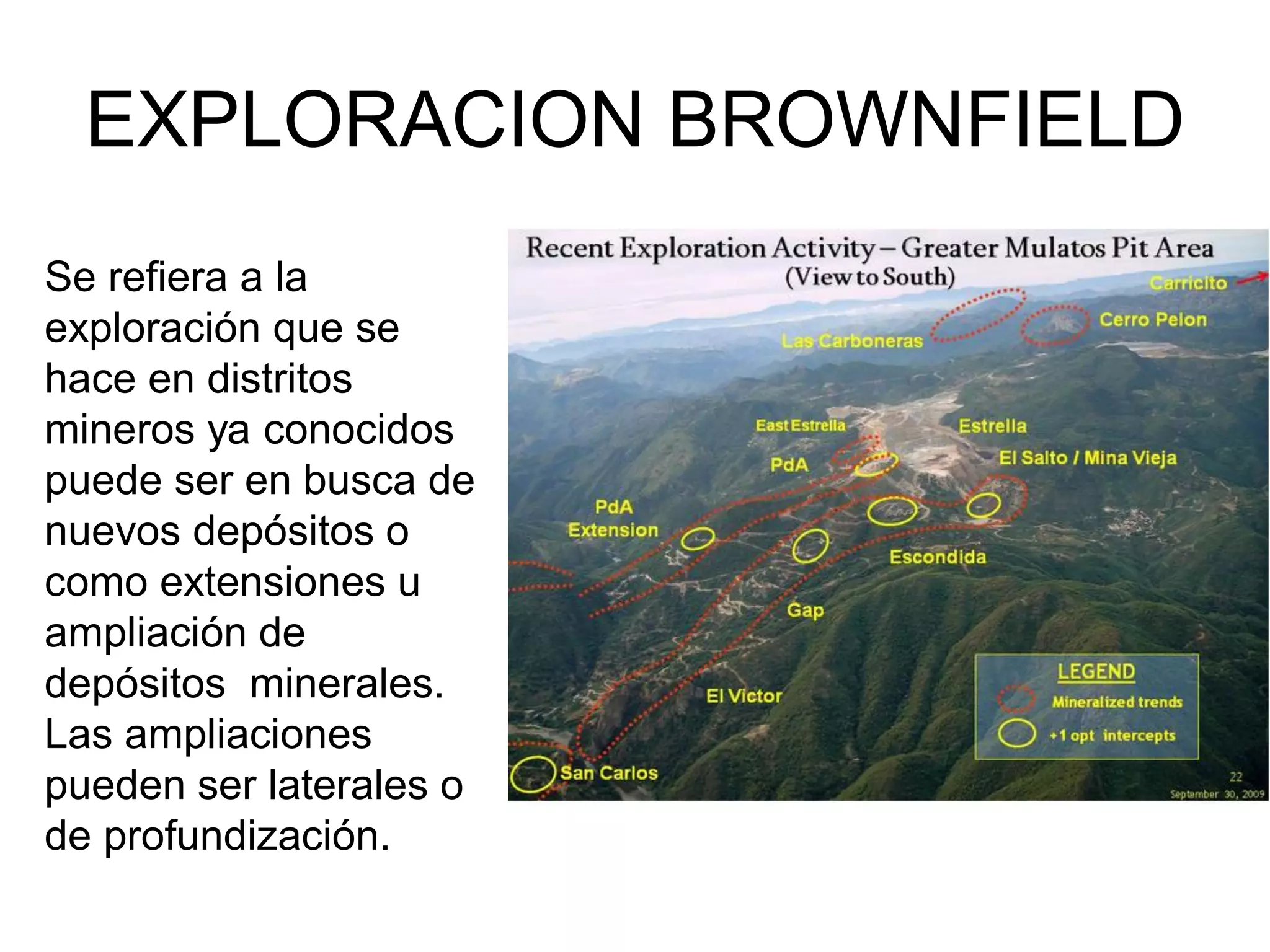 EXPLORACION BROWNFIELD

Se refiera a la exploración que se hace en distritos mineros ya conocidos puede ser en busca de nuevos depósitos o como extensiones u ampliación de depósitos minerales. Las ampliaciones pueden ser laterales o de profundización.

Recent Exploration Activity – Greater Mulatos Pit Area
(View to South)

Carricito
Cerro Pelon
Las Carboneras
East Estrella
Estrella
PdA
El Salto / Mina Vieja
PdA Extension
Escondida
Gap
El Victor
San Carlos

LEGEND
Mineralized trends
+1 opt intercepts

22
September 30, 2009